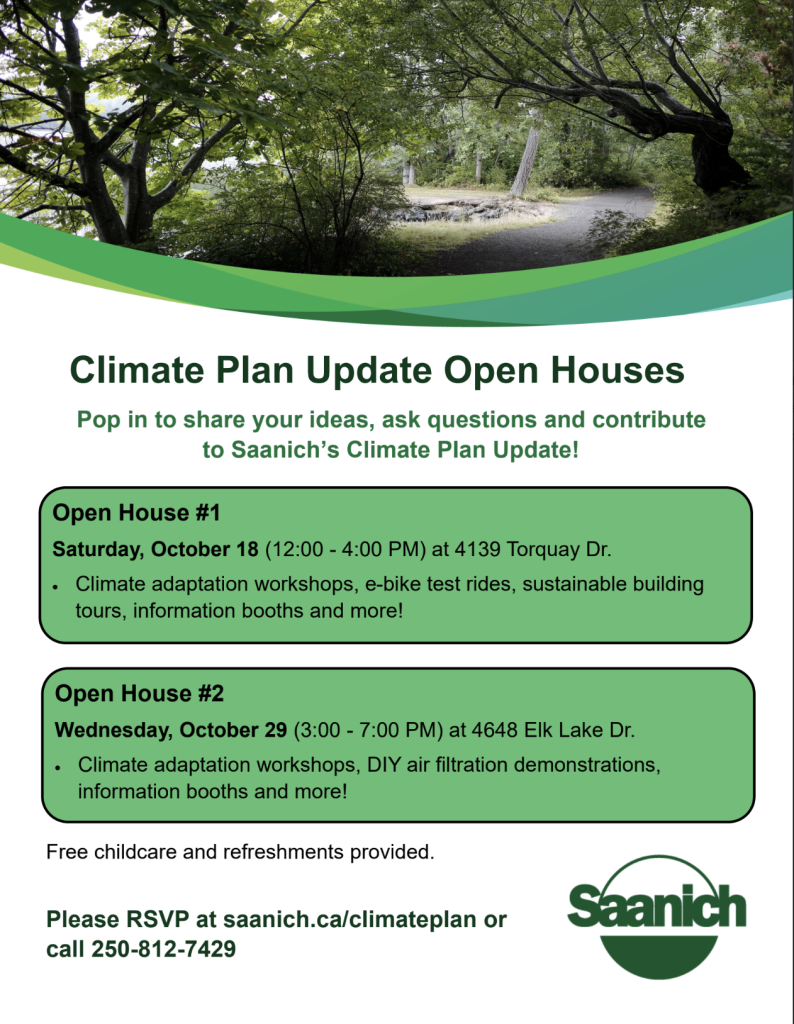 Climate Plan Update Open Houses

Pop in to share your ideas, ask questions and contribute to Saanich's Climate Plan Update!

Open House #1

Saturday, October 18 (12:00 - 4:00 PM) at 4139 Torquay Dr.

• Climate adaptation workshops, e-bike test rides, sustainable building tours, information booths and more!

Open House #2

Wednesday, October 29 (3:00 - 7:00 PM) at 4648 Elk Lake Dr.

• Climate adaptation workshops, DIY air filtration demonstrations, information booths and more!

Free childcare and refreshments provided.

Please RSVP at saanich.ca/climateplan or call 250-812-7429

Saanich